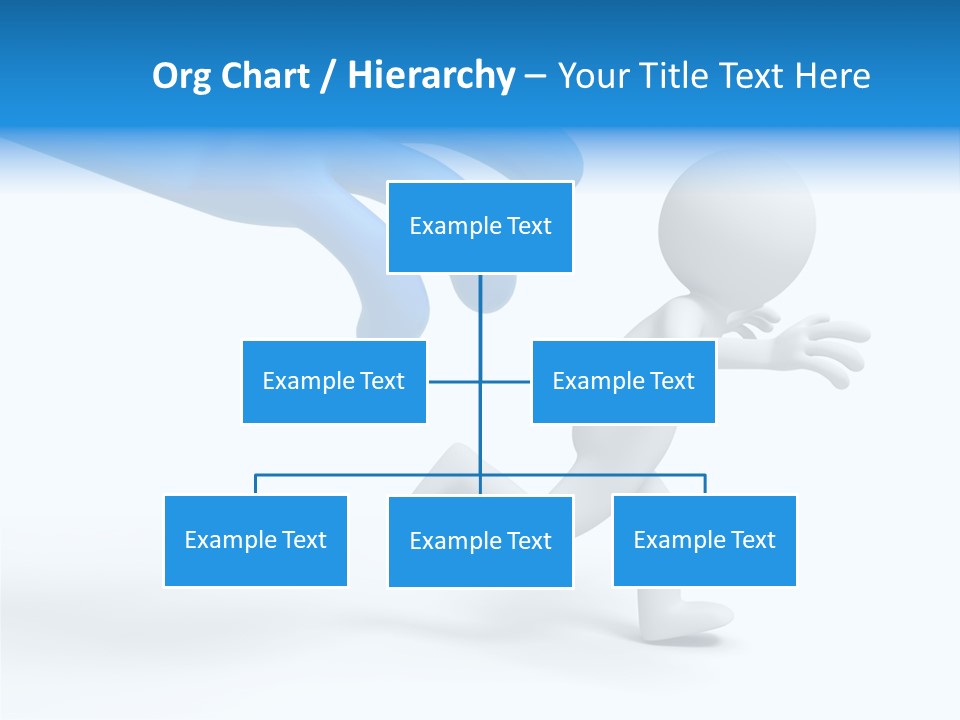 Org Chart / Hierarchy – Your Title Text Here

Example Text

Example Text

Example Text

Example Text

Example Text

Example Text